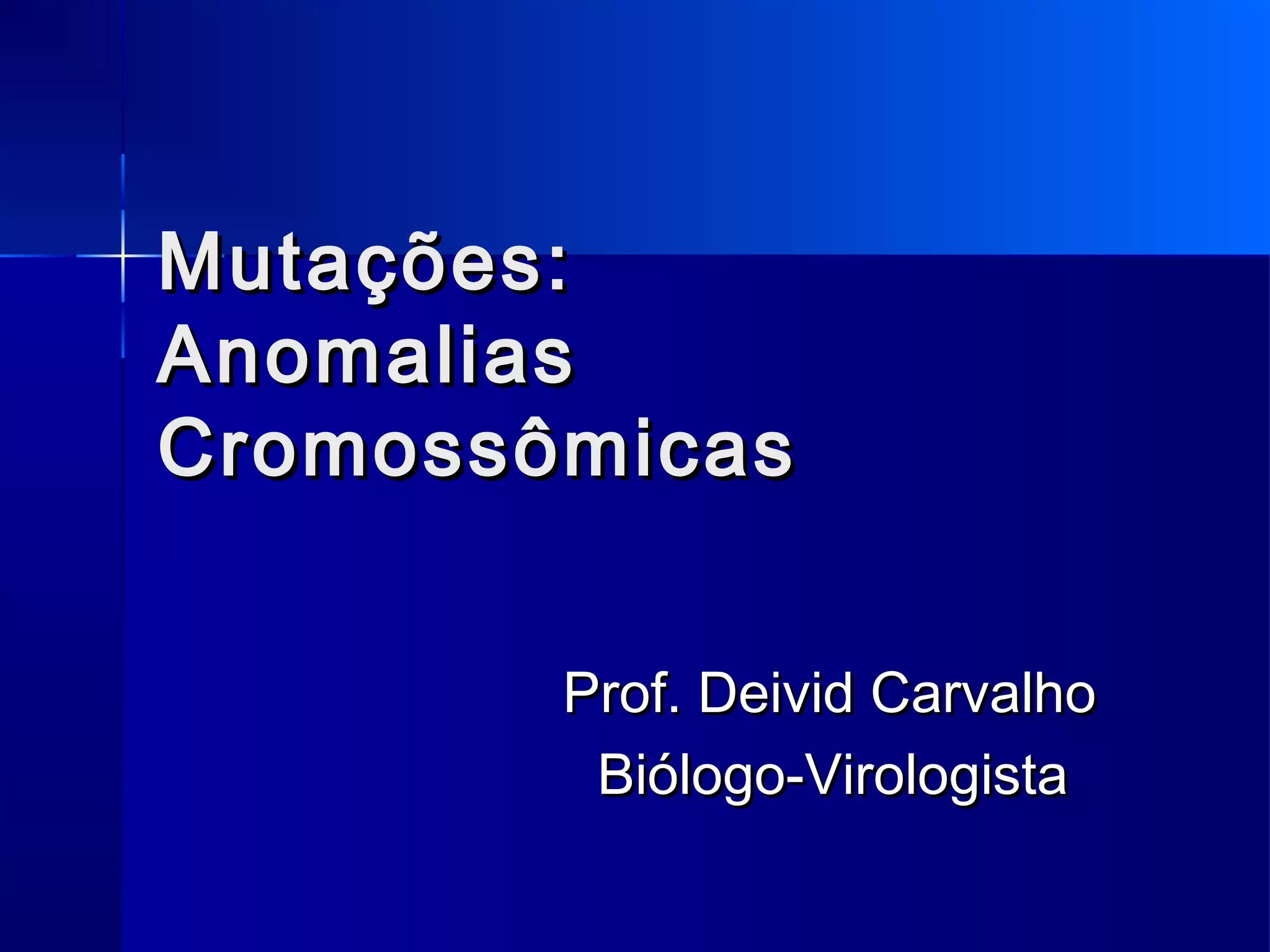 Mutações: Anomalias Cromossômicas

Prof. Deivid Carvalho
Biólogo-Virologista